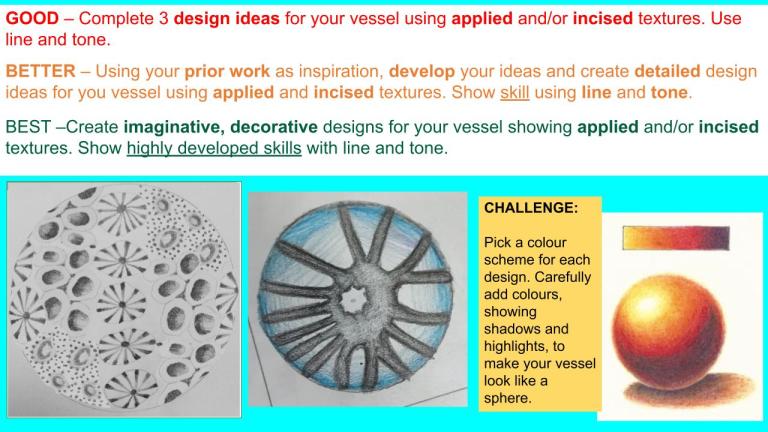 GOOD – Complete 3 design ideas for your vessel using applied and/or incised textures. Use line and tone.

BETTER – Using your prior work as inspiration, develop your ideas and create detailed design ideas for you vessel using applied and incised textures. Show skill using line and tone.

BEST –Create imaginative, decorative designs for your vessel showing applied and/or incised textures. Show highly developed skills with line and tone.

CHALLENGE:

Pick a colour scheme for each design. Carefully add colours, showing shadows and highlights, to make your vessel look like a sphere.